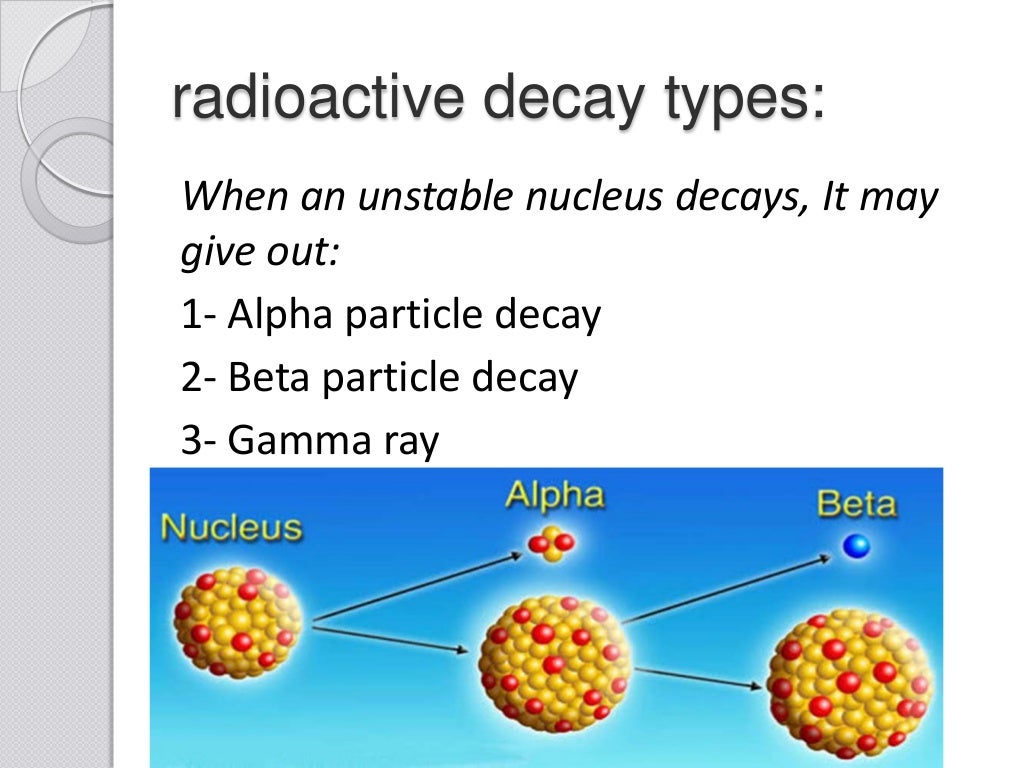 radioactive decay types:

When an unstable nucleus decays, It may give out:

1- Alpha particle decay

2- Beta particle decay

3- Gamma ray

Nucleus

Alpha

Beta